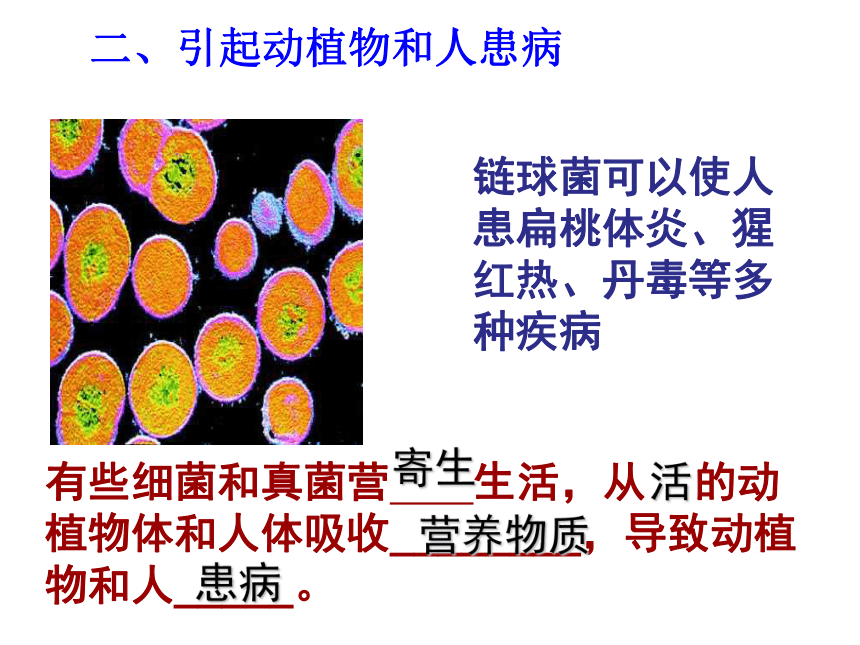 二、引起动植物和人患病

链球菌可以使人患扁桃体炎、猩红热、丹毒等多种疾病

有些细菌和真菌营寄生生活，从活的动植物体和人体吸收营养物质，导致动植物和人患病。